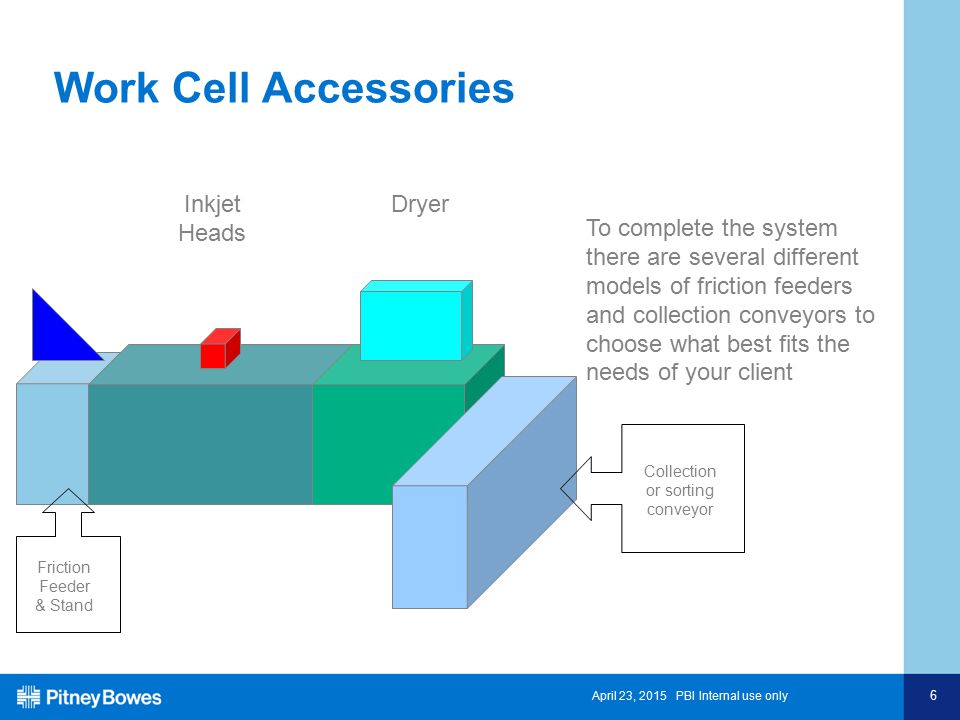 Work Cell Accessories

Inkjet Heads

Dryer

To complete the system there are several different models of friction feeders and collection conveyors to choose what best fits the needs of your client

Collection or sorting conveyor

Friction Feeder & Stand

Pitney Bowes

April 23, 2015 PBI Internal use only

6